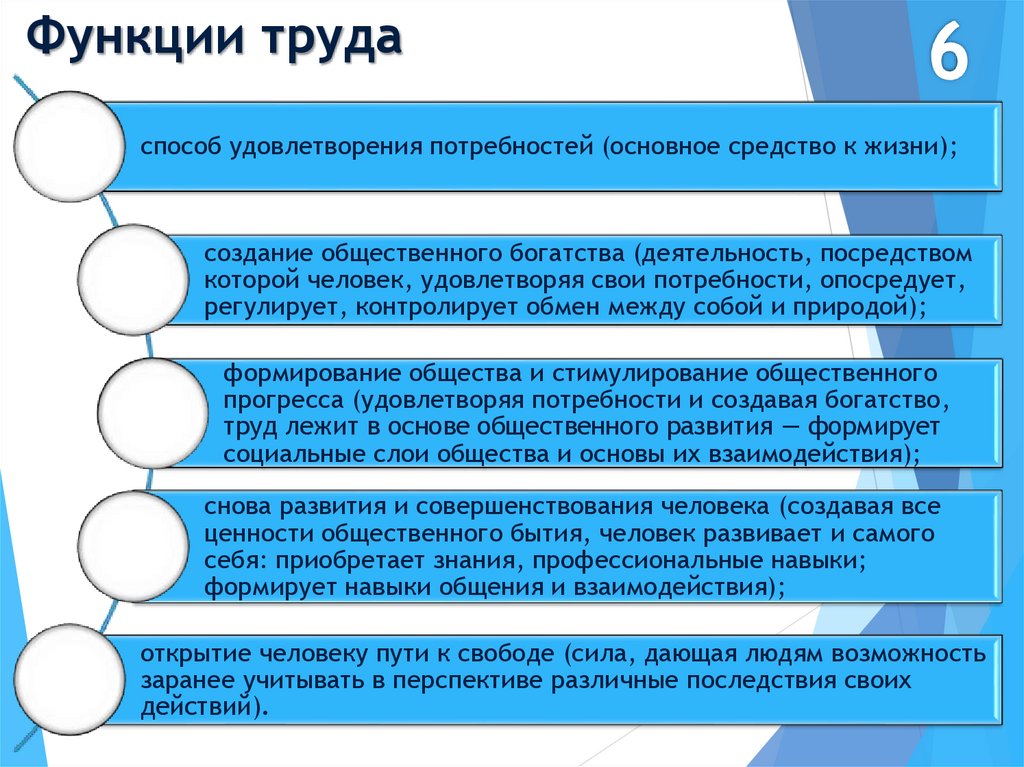 Функции труда

6

способ удовлетворения потребностей (основное средство к жизни);

создание общественного богатства (деятельность, посредством которой человек, удовлетворяя свои потребности, опосредует, регулирует, контролирует обмен между собой и природой);

формирование общества и стимулирование общественного прогресса (удовлетворяя потребности и создавая богатство, труд лежит в основе общественного развития — формирует социальные слои общества и основы их взаимодействия);

снова развития и совершенствования человека (создавая все ценности общественного бытия, человек развивает и самого себя: приобретает знания, профессиональные навыки; формирует навыки общения и взаимодействия);

открытие человеку пути к свободе (сила, дающая людям возможность заранее учитывать в перспективе различные последствия своих действий).